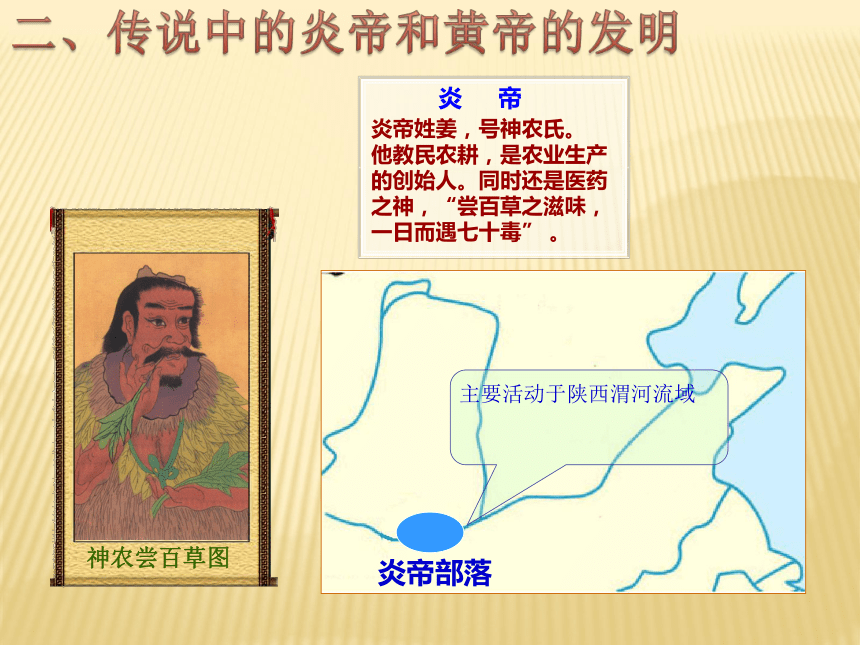 二、传说中的炎帝和黄帝的发明

炎 帝

炎帝姓姜，号神农氏。他教民农耕，是农业生产的创始人。同时还是医药之神，“尝百草之滋味，一日而遇七十毒”。

神农尝百草图

主要活动于陕西渭河流域

炎帝部落